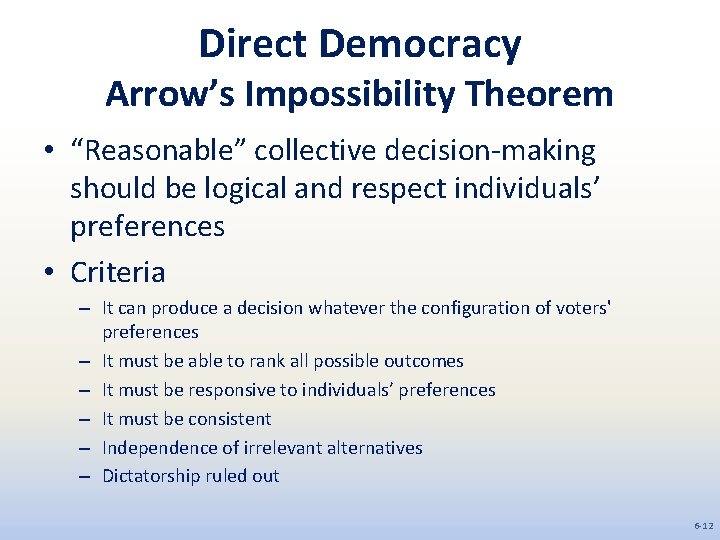 Direct Democracy
Arrow’s Impossibility Theorem

• “Reasonable” collective decision-making should be logical and respect individuals’ preferences

• Criteria
– It can produce a decision whatever the configuration of voters' preferences
– It must be able to rank all possible outcomes
– It must be responsive to individuals’ preferences
– It must be consistent
– Independence of irrelevant alternatives
– Dictatorship ruled out

6-12